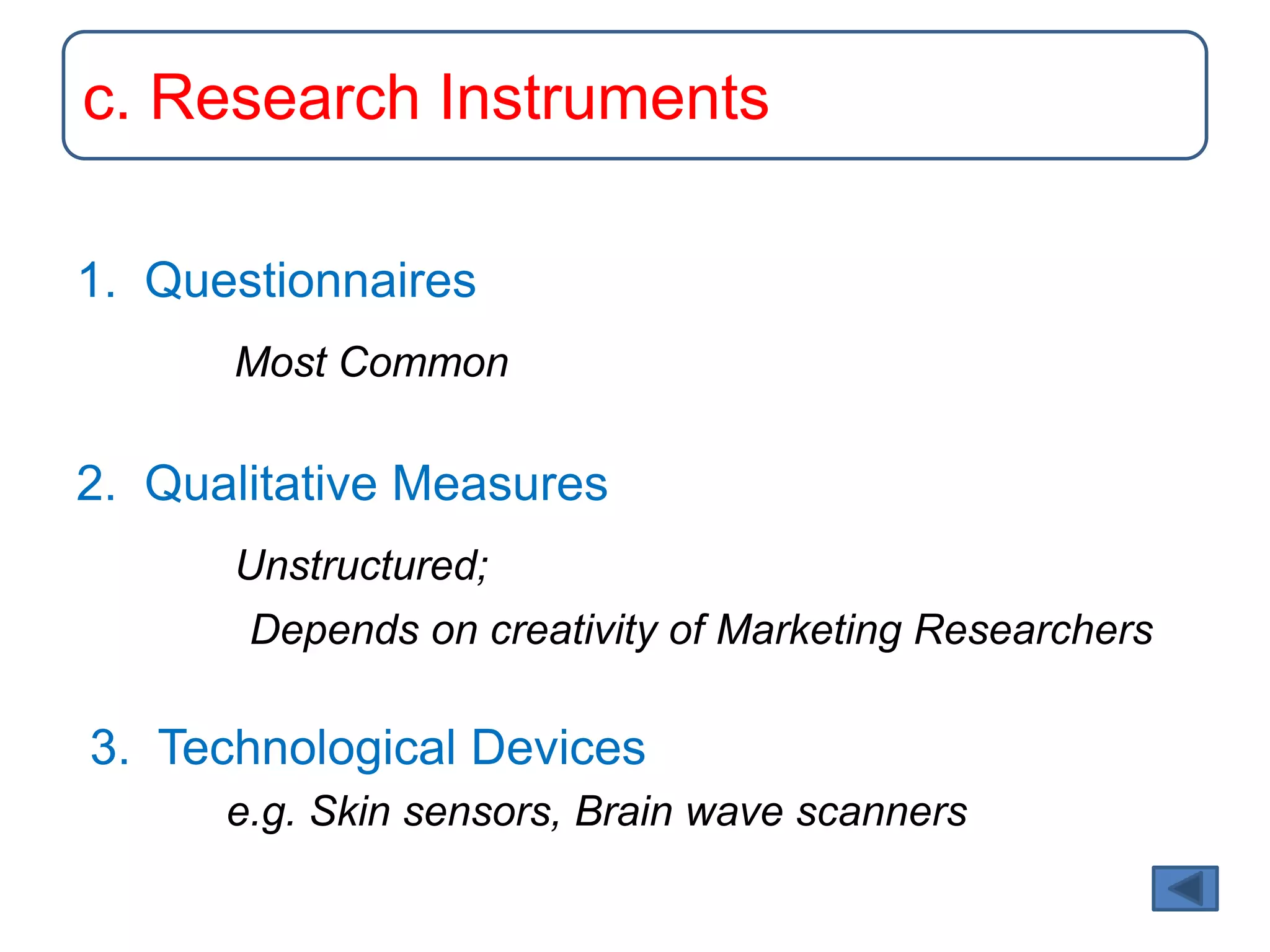 c. Research Instruments

1. Questionnaires

Most Common

2. Qualitative Measures

Unstructured;

Depends on creativity of Marketing Researchers

3. Technological Devices

e.g. Skin sensors, Brain wave scanners